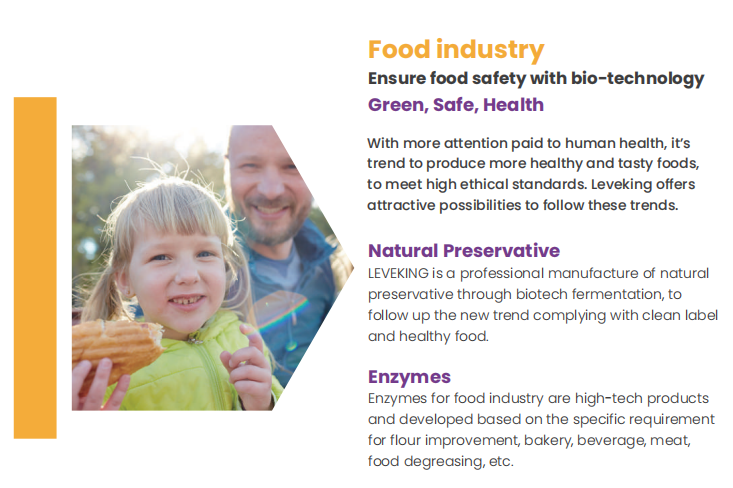 Food industry

Ensure food safety with bio-technology

Green, Safe, Health

With more attention paid to human health, it's trend to produce more healthy and tasty foods, to meet high ethical standards. Leveking offers attractive possibilities to follow these trends.

Natural Preservative

LEVEKING is a professional manufacture of natural preservative through biotech fermentation, to follow up the new trend complying with clean label and healthy food.

Enzymes

Enzymes for food industry are high-tech products and developed based on the specific requirement for flour improvement, bakery, beverage, meat, food degreasing, etc.